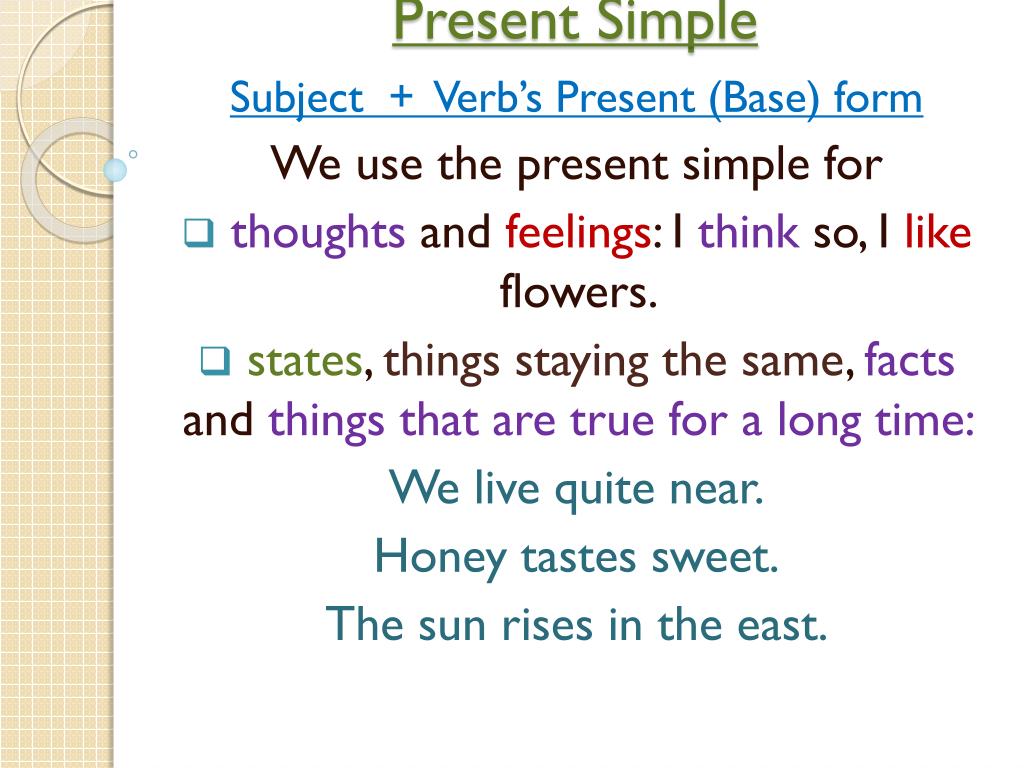 Present Simple

Subject + Verb's Present (Base) form

We use the present simple for

❑ thoughts and feelings: I think so, I like flowers.

❑ states, things staying the same, facts and things that are true for a long time:

We live quite near.

Honey tastes sweet.

The sun rises in the east.